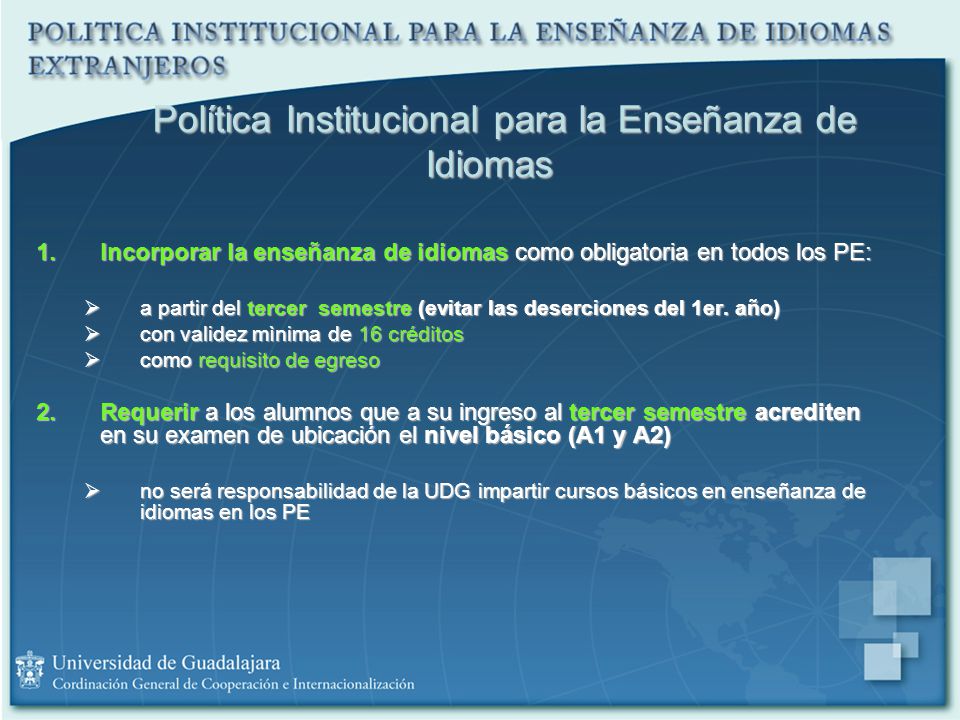 POLITICA INSTITUCIONAL PARA LA ENSEÑANZA DE IDIOMAS EXTRANJEROS

Política Institucional para la Enseñanza de Idiomas

1. Incorporar la enseñanza de idiomas como obligatoria en todos los PE:

➢ a partir del tercer semestre (evitar las deserciones del 1er. año)
➢ con validez mìnima de 16 créditos
➢ como requisito de egreso

2. Requerir a los alumnos que a su ingreso al tercer semestre acrediten en su examen de ubicación el nivel básico (A1 y A2)

➢ no será responsabilidad de la UDG impartir cursos básicos en enseñanza de idiomas en los PE

Universidad de Guadalajara
Cordinación General de Cooperación e Internacionalización